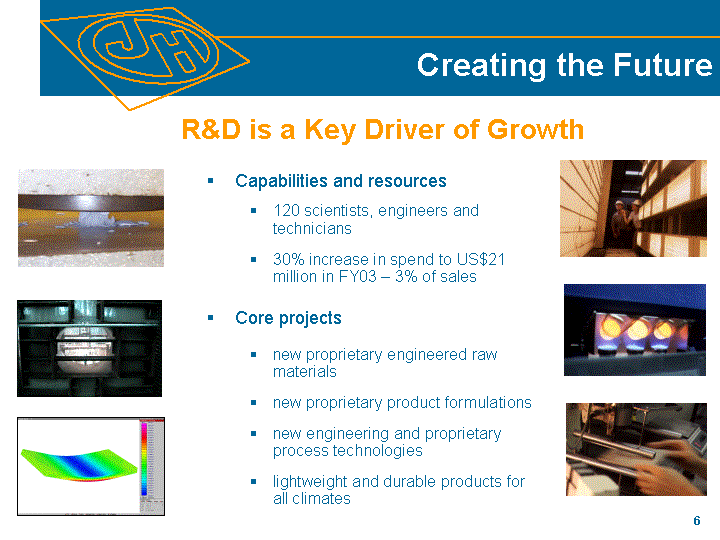 JH

Creating the Future

R&D is a Key Driver of Growth

▪ Capabilities and resources

▪ 120 scientists, engineers and technicians

▪ 30% increase in spend to US$21 million in FY03 – 3% of sales

▪ Core projects

▪ new proprietary engineered raw materials

▪ new proprietary product formulations

▪ new engineering and proprietary process technologies

▪ lightweight and durable products for all climates

6